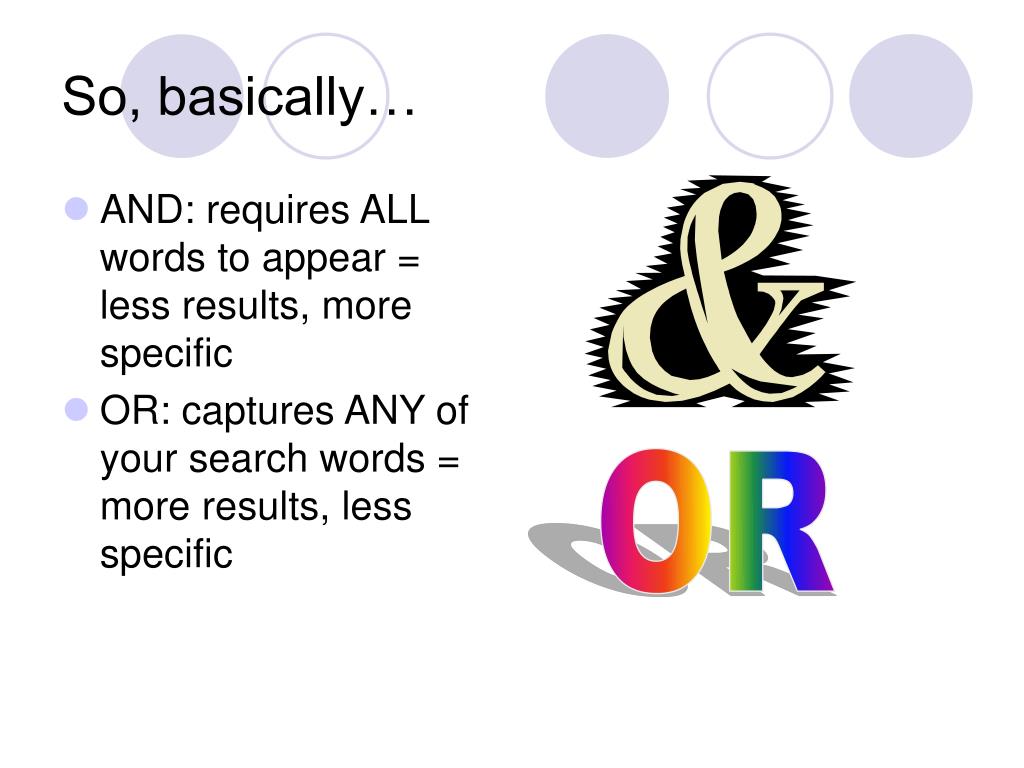 So, basically…

- AND: requires ALL words to appear = less results, more specific
- OR: captures ANY of your search words = more results, less specific

&

OR